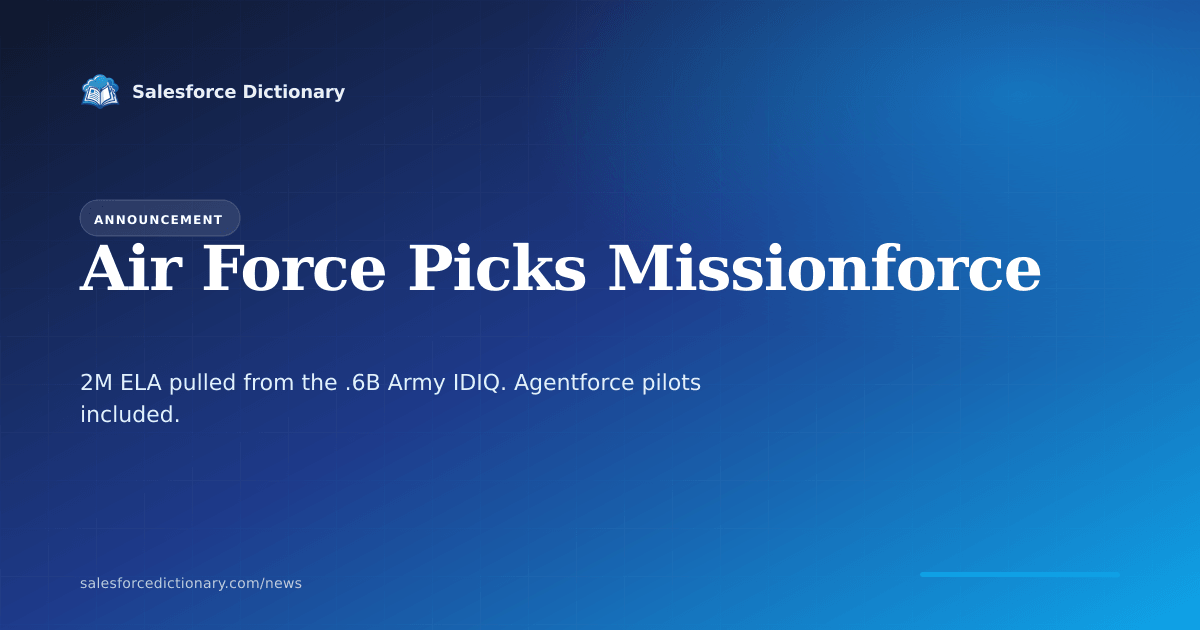 Salesforce Dictionary

ANNOUNCEMENT

Air Force Picks Missionforce

2M ELA pulled from the .6B Army IDIQ. Agentforce pilots included.

salesforcedictionary.com/news